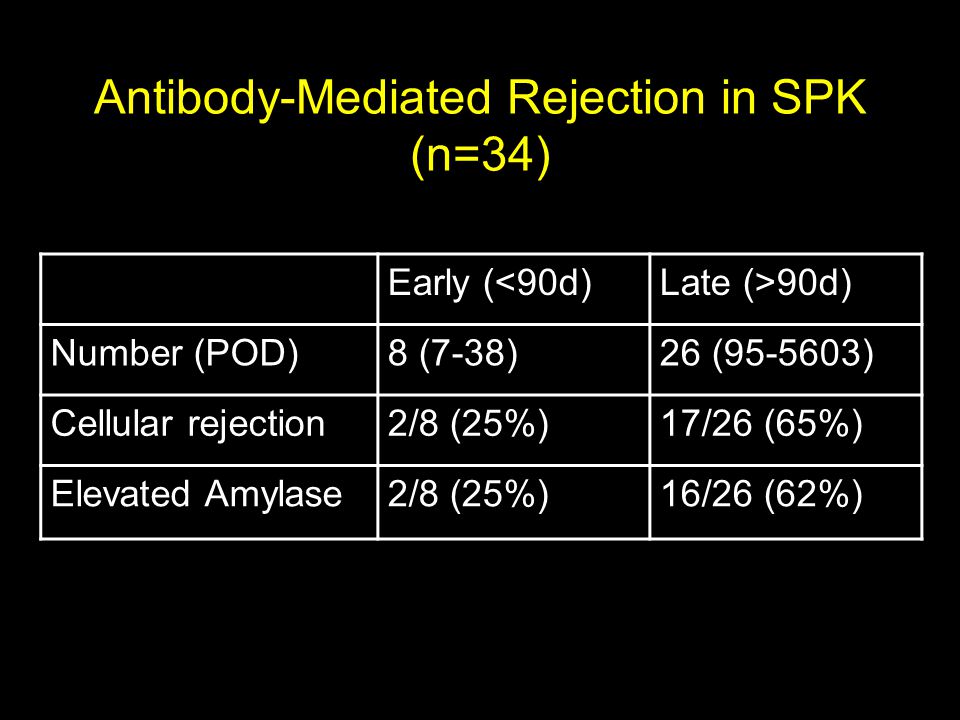 Antibody-Mediated Rejection in SPK (n=34)

| | Early (<90d) | Late (>90d) |
|---|---|---|
| Number (POD) | 8 (7-38) | 26 (95-5603) |
| Cellular rejection | 2/8 (25%) | 17/26 (65%) |
| Elevated Amylase | 2/8 (25%) | 16/26 (62%) |